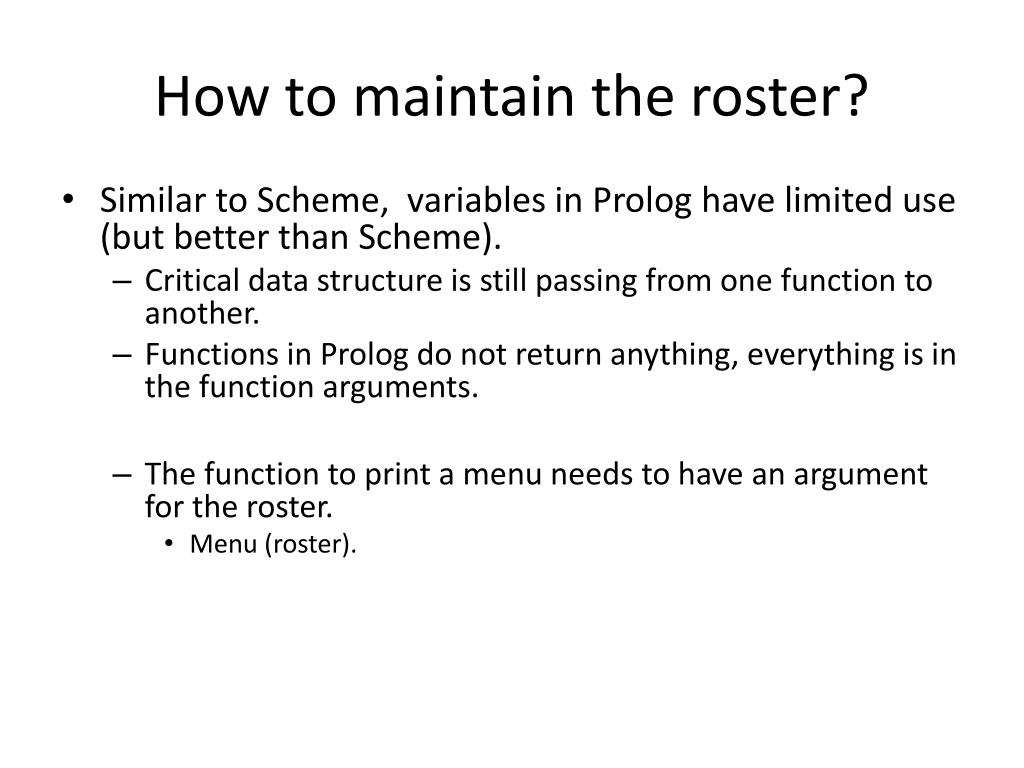 How to maintain the roster?

• Similar to Scheme, variables in Prolog have limited use (but better than Scheme).
– Critical data structure is still passing from one function to another.
– Functions in Prolog do not return anything, everything is in the function arguments.

– The function to print a menu needs to have an argument for the roster.
• Menu (roster).